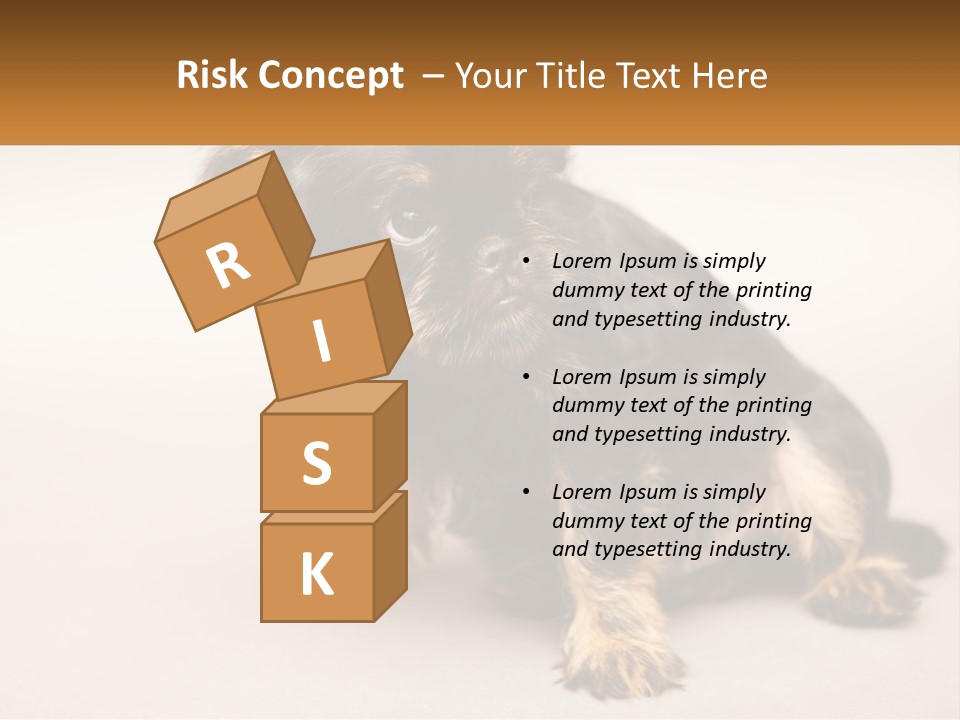 Risk Concept – Your Title Text Here

R
I
S
K

• Lorem Ipsum is simply dummy text of the printing and typesetting industry.

• Lorem Ipsum is simply dummy text of the printing and typesetting industry.

• Lorem Ipsum is simply dummy text of the printing and typesetting industry.